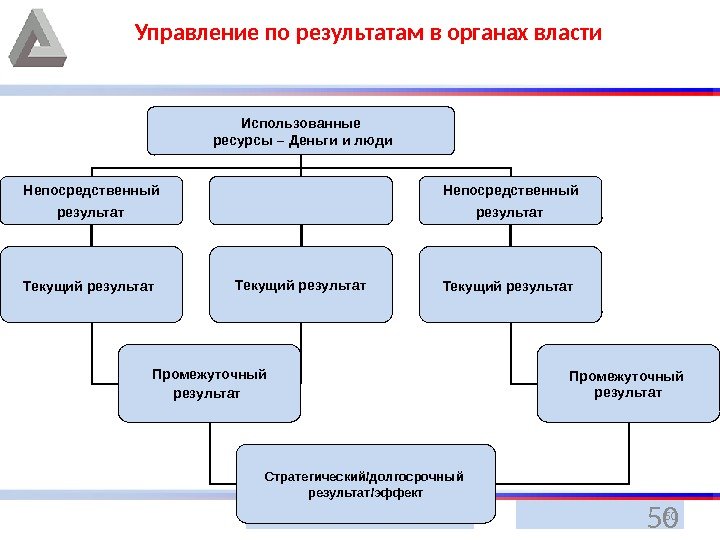 Управление по результатам в органах власти

Использованные ресурсы – Деньги и люди

Непосредственный результат

Непосредственный результат

Текущий результат

Текущий результат

Текущий результат

Промежуточный результат

Промежуточный результат

Стратегический/долгосрочный результат/эффект

50